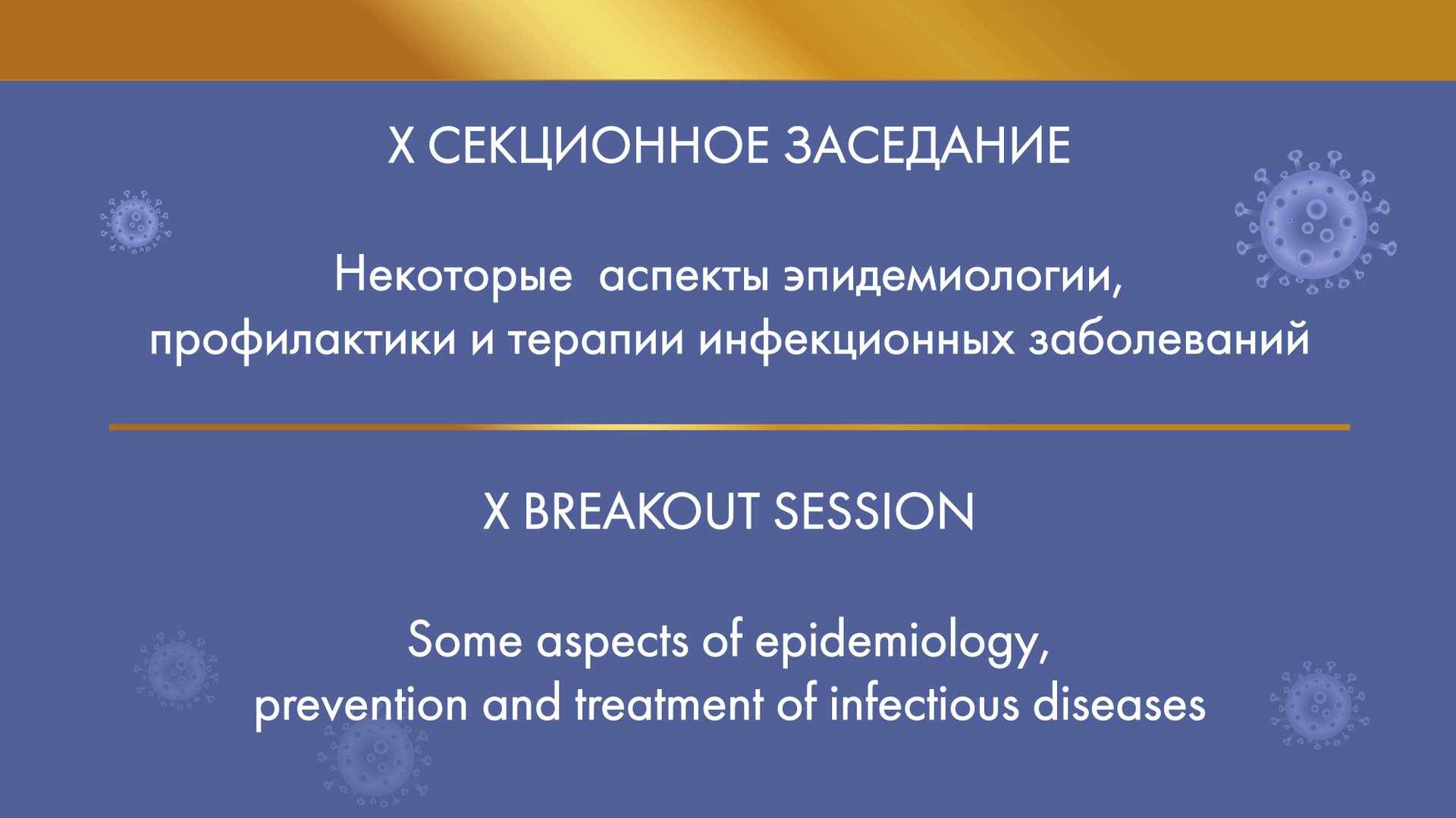 X СЕКЦИОННОЕ ЗАСЕДАНИЕ

Некоторые аспекты эпидемиологии, профилактики и терапии инфекционных заболеваний

X BREAKOUT SESSION

Some aspects of epidemiology, prevention and treatment of infectious diseases